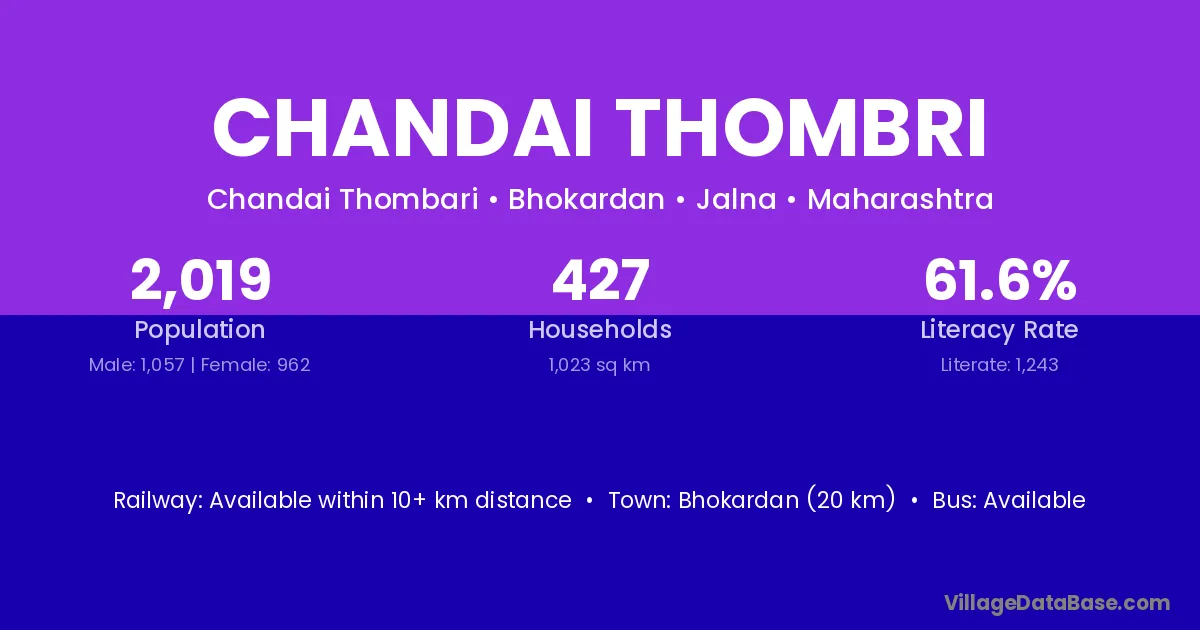 CHANDAI THOMBRI

Chandai Thombari • Bhokardan • Jalna • Maharashtra

2,019
Population
Male: 1,057 | Female: 962

427
Households
1,023 sq km

61.6%
Literacy Rate
Literate: 1,243

Railway: Available within 10+ km distance • Town: Bhokardan (20 km) • Bus: Available

VillageDataBase.com